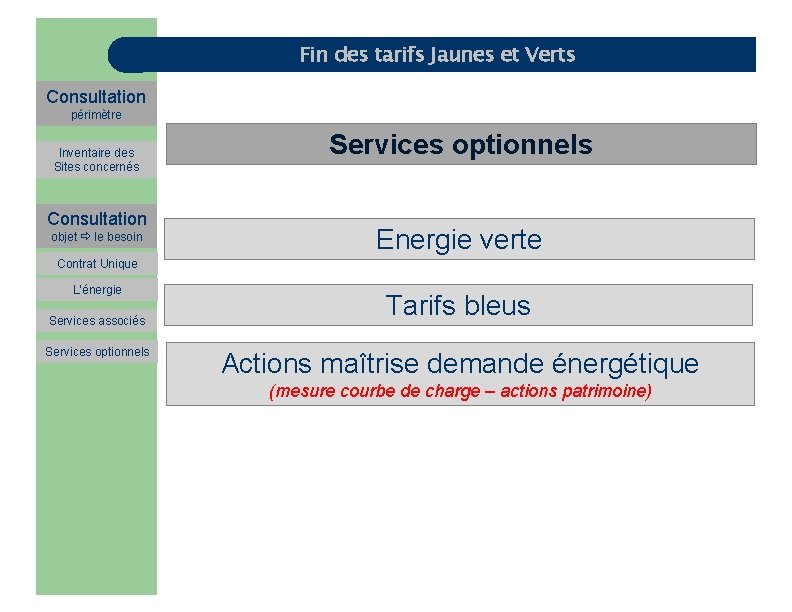 Fin des tarifs Jaunes et Verts

Consultation
périmètre

Inventaire des Sites concernés

Consultation
objet ⇨ le besoin

Contrat Unique

L'énergie

Services associés

Services optionnels

Services optionnels

Energie verte

Tarifs bleus

Actions maîtrise demande énergétique
(mesure courbe de charge – actions patrimoine)